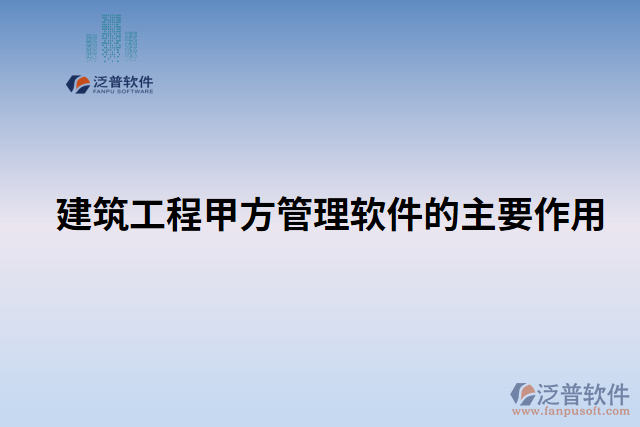 泛普软件
FANPU SOFTWARE

建筑工程甲方管理软件的主要作用

泛普软件
www.fanpusoft.com